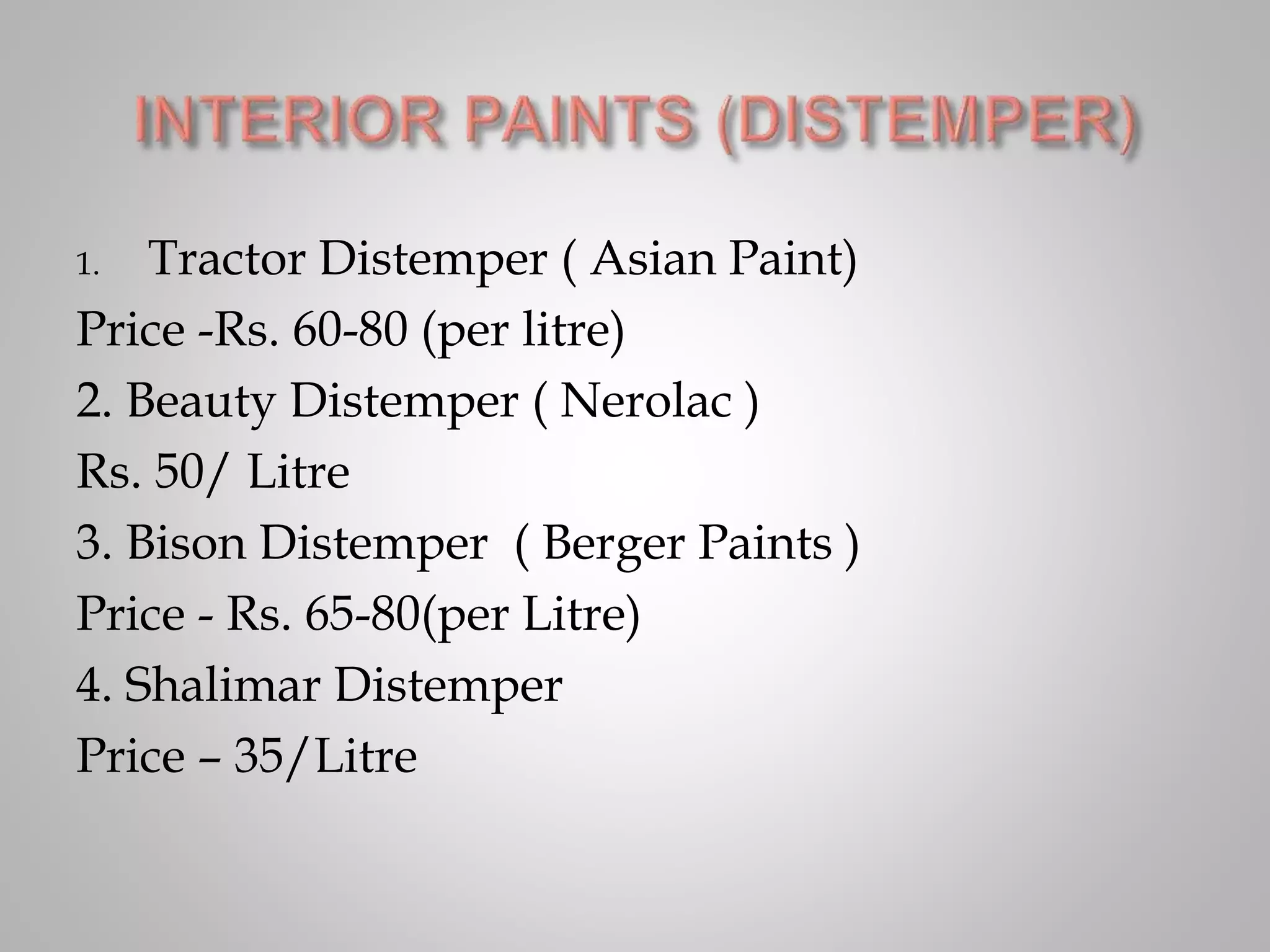 INTERIOR PAINTS (DISTEMPER)

1. Tractor Distemper ( Asian Paint)
Price -Rs. 60-80 (per litre)
2. Beauty Distemper ( Nerolac )
Rs. 50/ Litre
3. Bison Distemper ( Berger Paints )
Price - Rs. 65-80(per Litre)
4. Shalimar Distemper
Price – 35/Litre